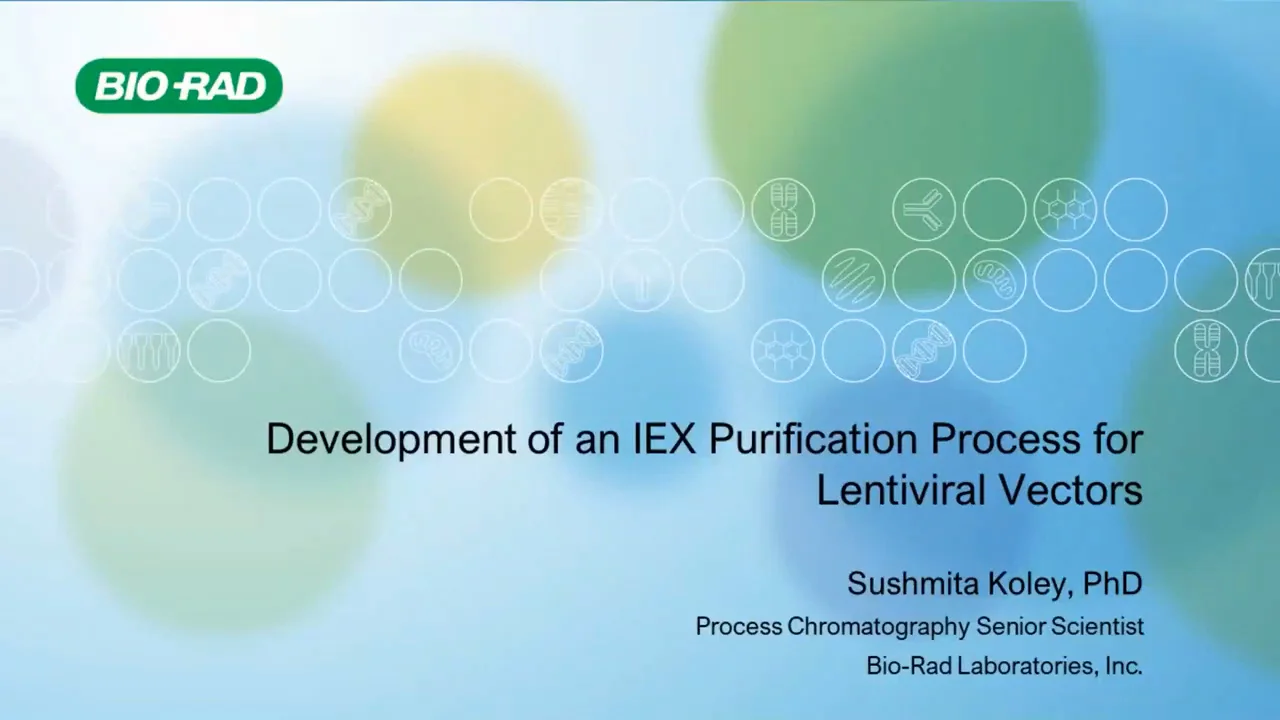 BIO-RAD

Development of an IEX Purification Process for Lentiviral Vectors

Sushmita Koley, PhD
Process Chromatography Senior Scientist
Bio-Rad Laboratories, Inc.